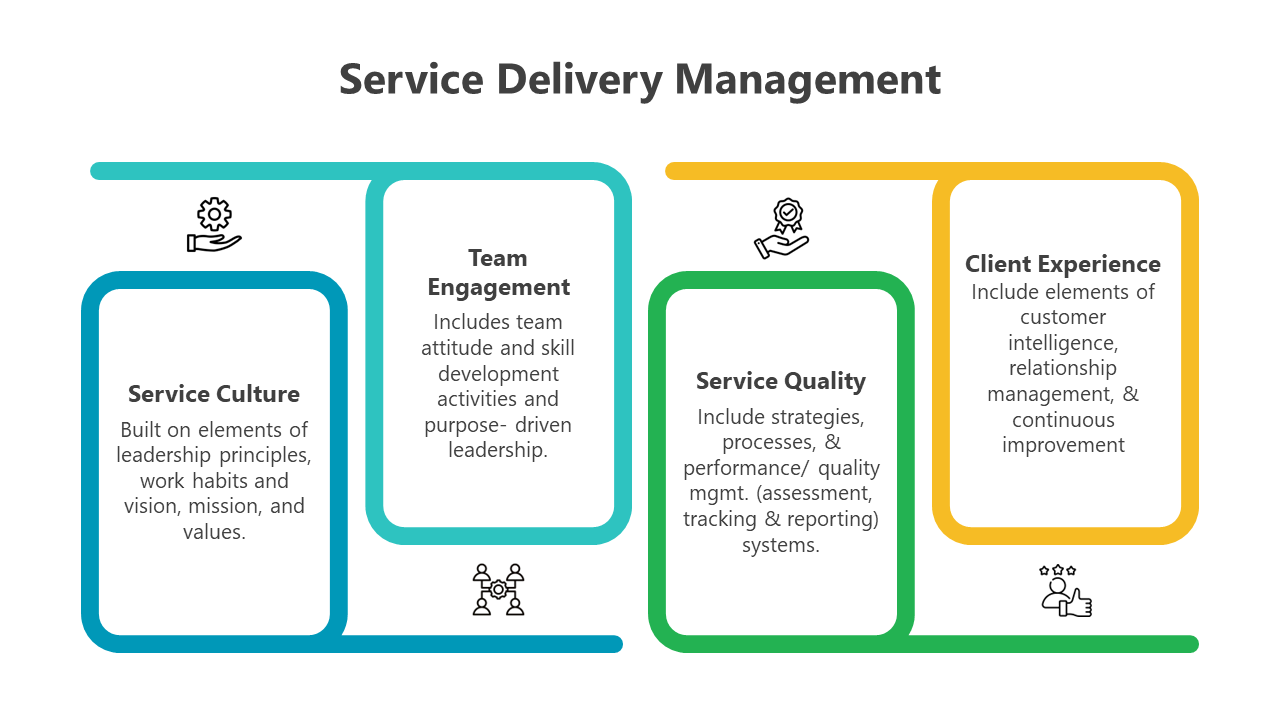 Service Delivery Management

Service Culture

Built on elements of leadership principles, work habits and vision, mission, and values.

Team Engagement

Includes team attitude and skill development activities and purpose- driven leadership.

Service Quality

Include strategies, processes, & performance/ quality mgmt. (assessment, tracking & reporting) systems.

Client Experience

Include elements of customer intelligence, relationship management, & continuous improvement